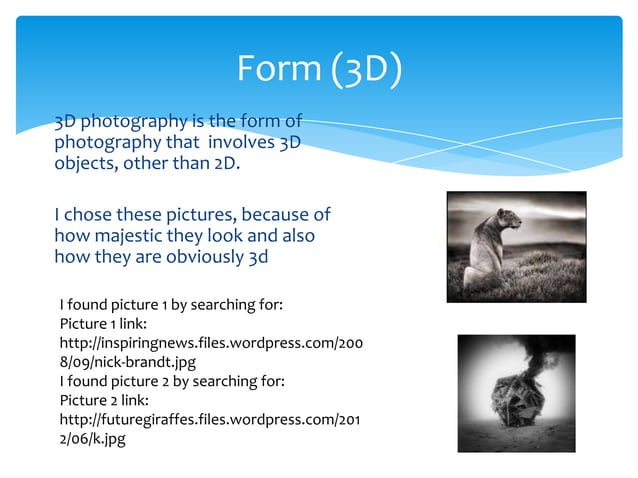 Form (3D)

3D photography is the form of photography that involves 3D objects, other than 2D.

I chose these pictures, because of how majestic they look and also how they are obviously 3d

I found picture 1 by searching for:
Picture 1 link:
http://inspiringnews.files.wordpress.com/2008/09/nick-brandt.jpg
I found picture 2 by searching for:
Picture 2 link:
http://futuregiraffes.files.wordpress.com/2012/06/k.jpg